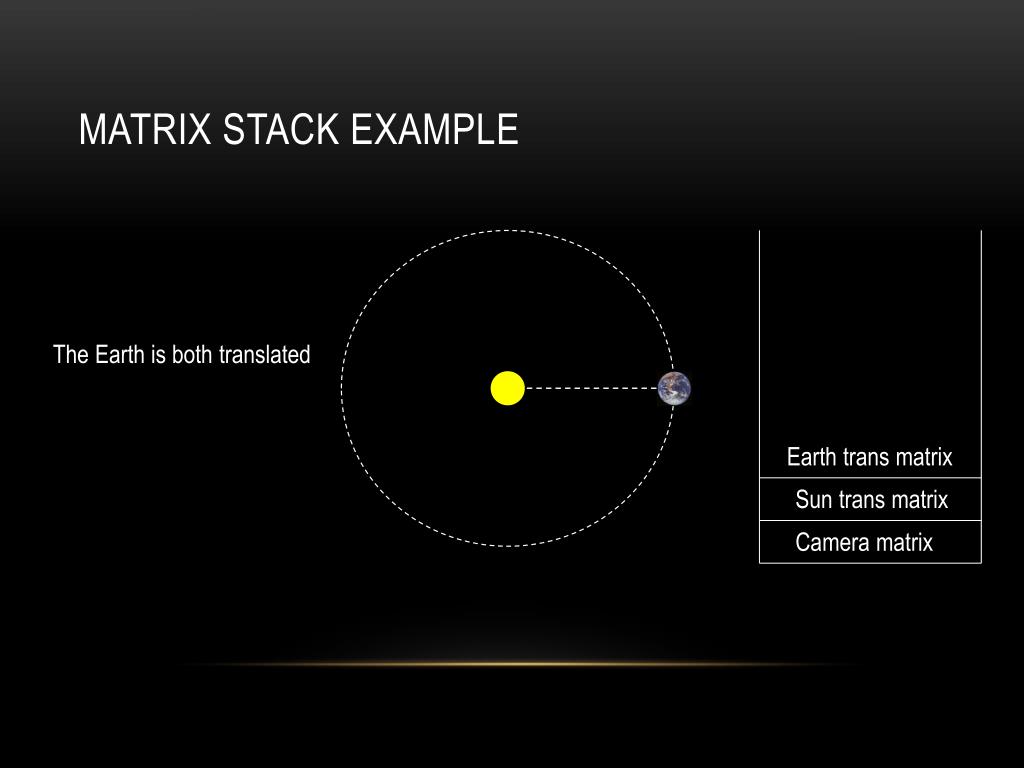 MATRIX STACK EXAMPLE

The Earth is both translated

Earth trans matrix
Sun trans matrix
Camera matrix